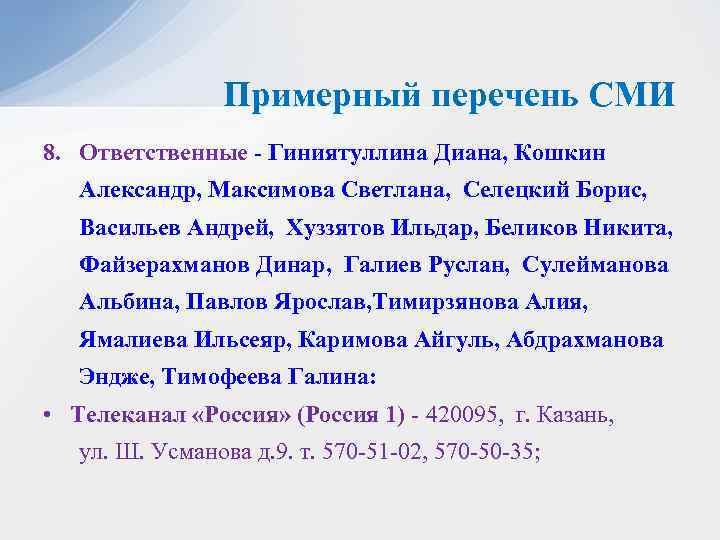 Примерный перечень СМИ

8. Ответственные - Гиниятуллина Диана, Кошкин Александр, Максимова Светлана, Селецкий Борис, Васильев Андрей, Хуззятов Ильдар, Беликов Никита, Файзерахманов Динар, Галиев Руслан, Сулейманова Альбина, Павлов Ярослав,Тимирзянова Алия, Ямалиева Ильсеяр, Каримова Айгуль, Абдрахманова Эндже, Тимофеева Галина:

• Телеканал «Россия» (Россия 1) - 420095, г. Казань, ул. Ш. Усманова д.9. т. 570-51-02, 570-50-35;